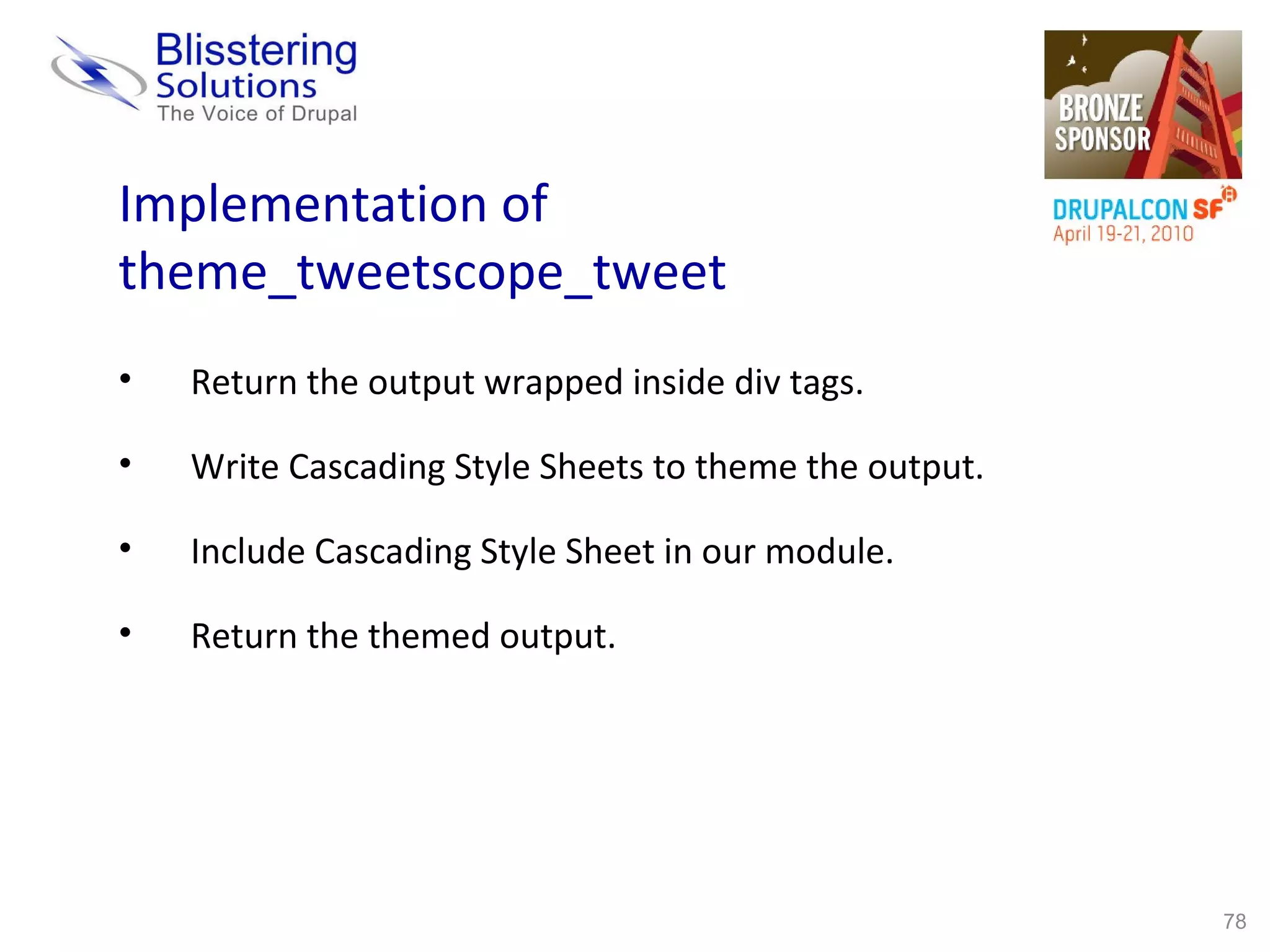 Blisstering Solutions
The Voice of Drupal

BRONZE SPONSOR
DRUPALCON SF
April 19-21, 2010

Implementation of theme_tweetscope_tweet

• Return the output wrapped inside div tags.

• Write Cascading Style Sheets to theme the output.

• Include Cascading Style Sheet in our module.

• Return the themed output.

78